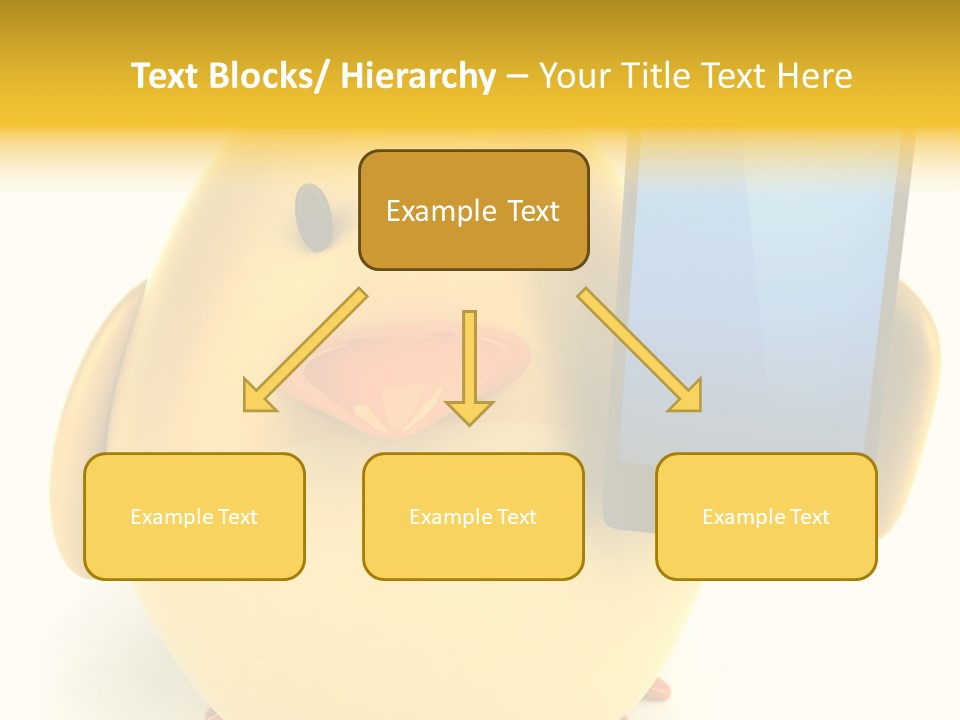 Text Blocks/ Hierarchy – Your Title Text Here

Example Text

Example Text

Example Text

Example Text